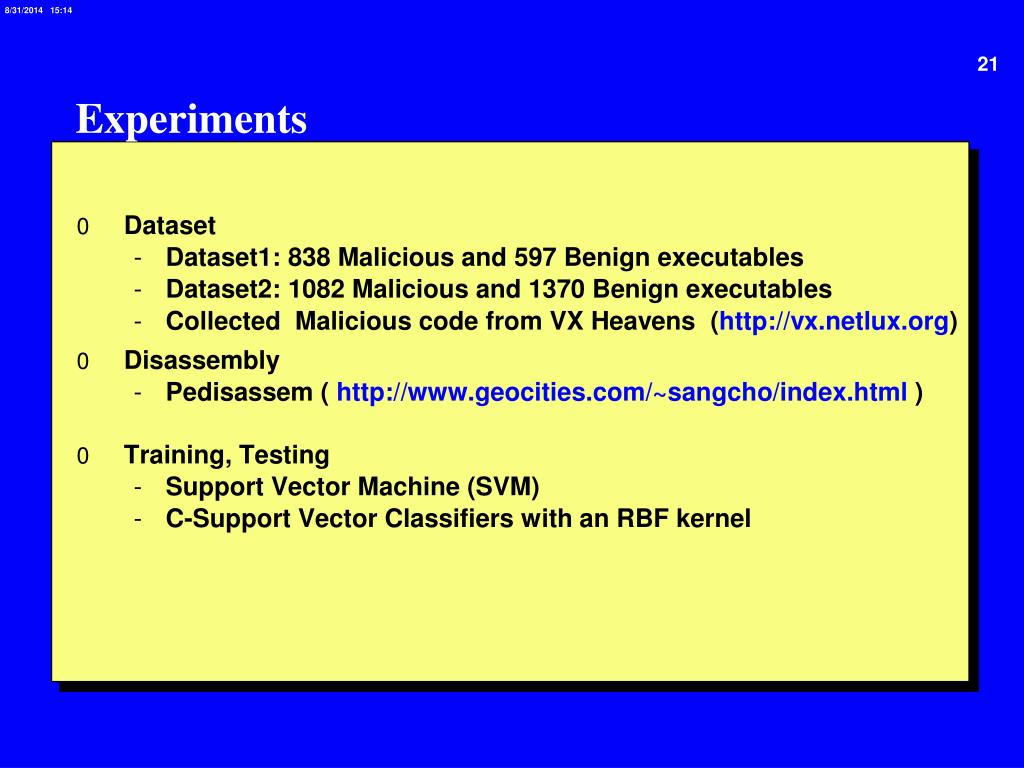 8/31/2014 15:14

21

Experiments

0 Dataset
- Dataset1: 838 Malicious and 597 Benign executables
- Dataset2: 1082 Malicious and 1370 Benign executables
- Collected Malicious code from VX Heavens (http://vx.netlux.org)

0 Disassembly
- Pedisassem ( http://www.geocities.com/~sangcho/index.html )

0 Training, Testing
- Support Vector Machine (SVM)
- C-Support Vector Classifiers with an RBF kernel